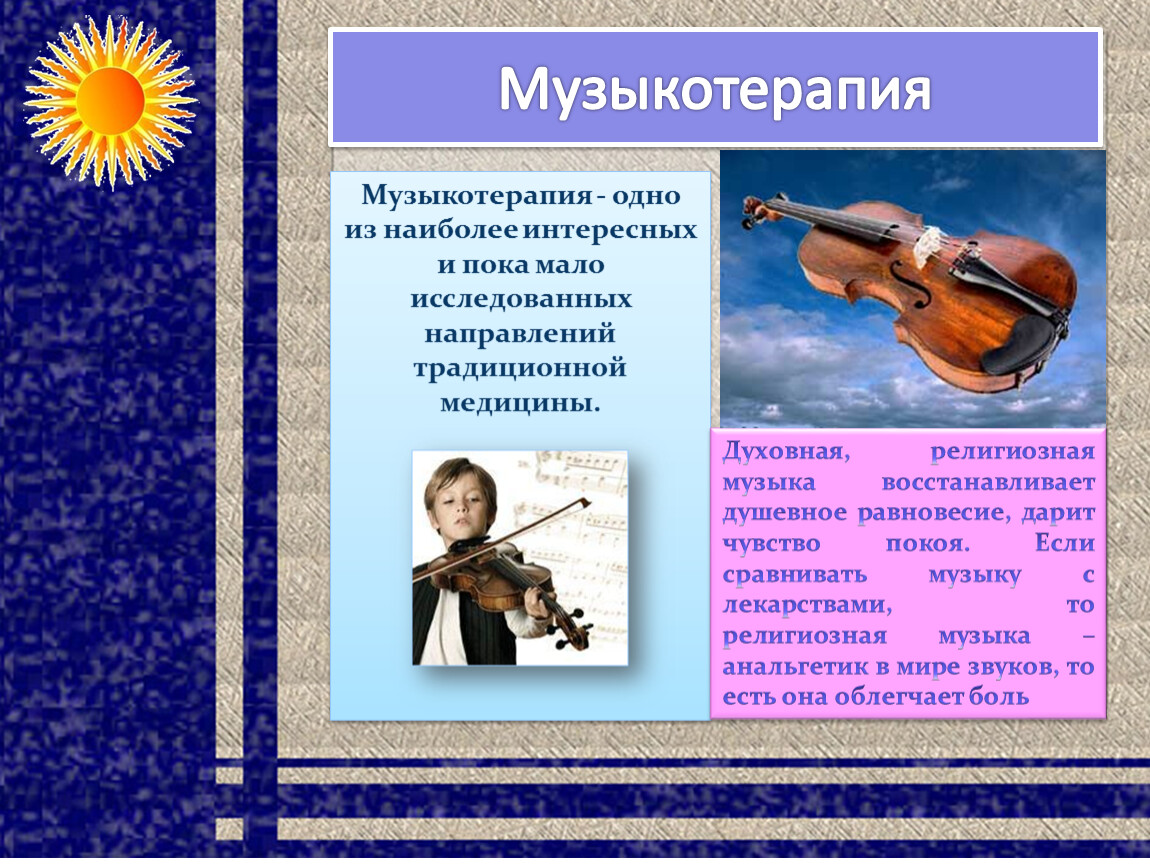 Музыкотерапия

Музыкотерапия - одно из наиболее интересных и пока мало исследованных направлений традиционной медицины.

Духовная, религиозная музыка восстанавливает душевное равновесие, дарит чувство покоя. Если сравнивать музыку с лекарствами, то религиозная музыка – анальгетик в мире звуков, то есть она облегчает боль